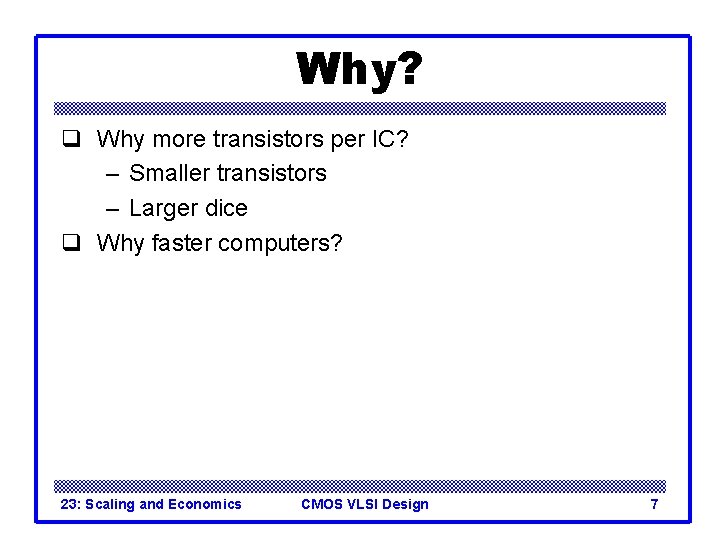 Why?

❑ Why more transistors per IC?
– Smaller transistors
– Larger dice
❑ Why faster computers?

23: Scaling and Economics CMOS VLSI Design 7